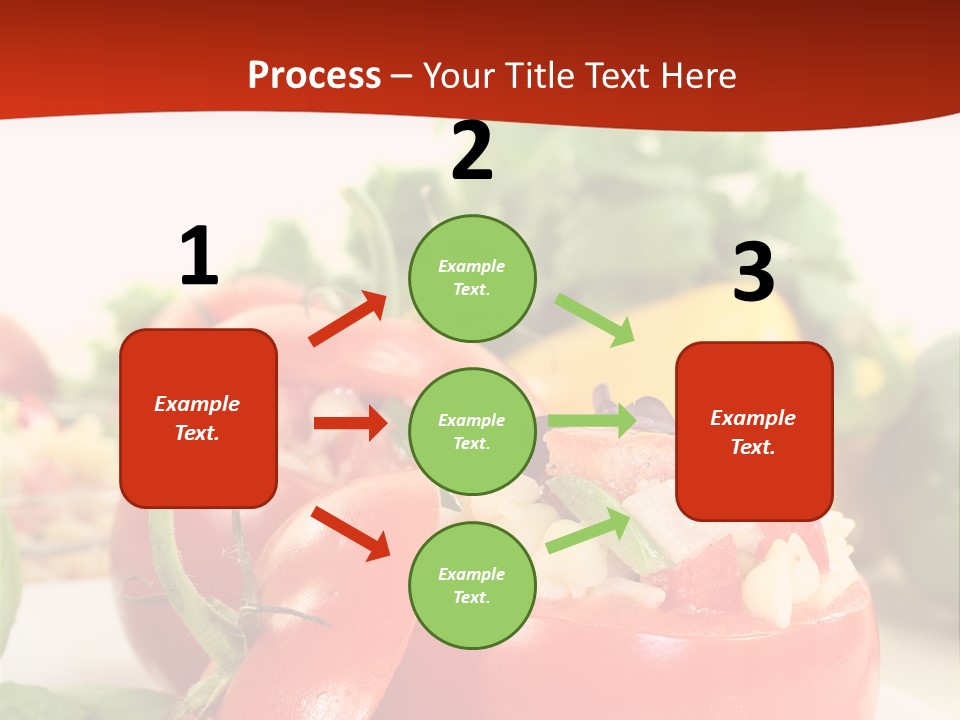 Process – Your Title Text Here

1

Example Text.

2

Example Text.

Example Text.

Example Text.

3

Example Text.